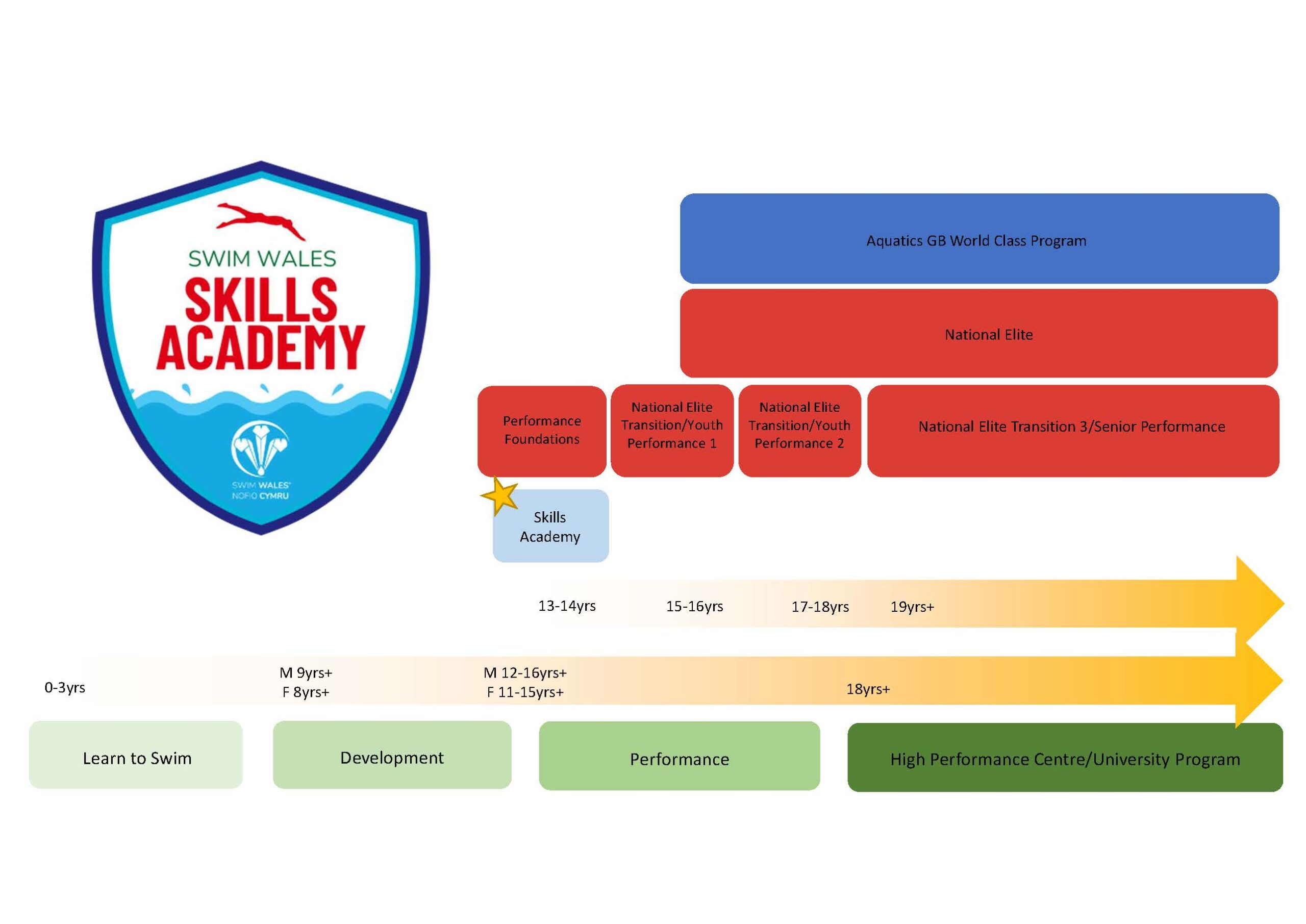 SWIM WALES
SKILLS ACADEMY

SWIM WALES
NOFIO CYMRU

Aquatics GB World Class Program

National Elite

Performance Foundations

National Elite Transition/Youth Performance 1

National Elite Transition/Youth Performance 2

National Elite Transition 3/Senior Performance

Skills Academy

13-14yrs

15-16yrs

17-18yrs

19yrs+

0-3yrs

M 9yrs+
F 8yrs+

M 12-16yrs+
F 11-15yrs+

18yrs+

Learn to Swim

Development

Performance

High Performance Centre/University Program